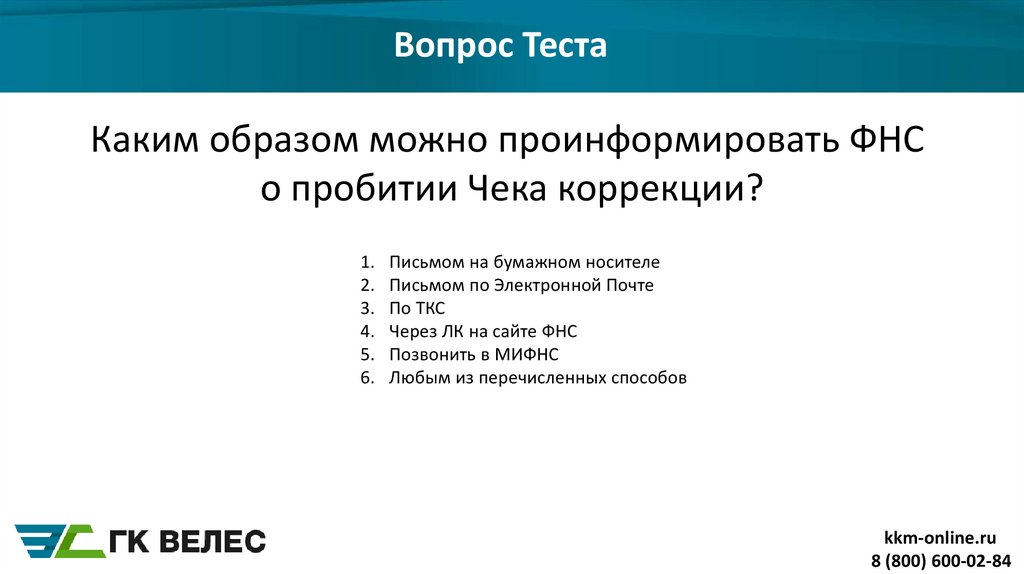 Вопрос Теста

Каким образом можно проинформировать ФНС о пробитии Чека коррекции?

1. Письмом на бумажном носителе
2. Письмом по Электронной Почте
3. По ТКС
4. Через ЛК на сайте ФНС
5. Позвонить в МИФНС
6. Любым из перечисленных способов

ГК ВЕЛЕС

kkm-online.ru
8 (800) 600-02-84